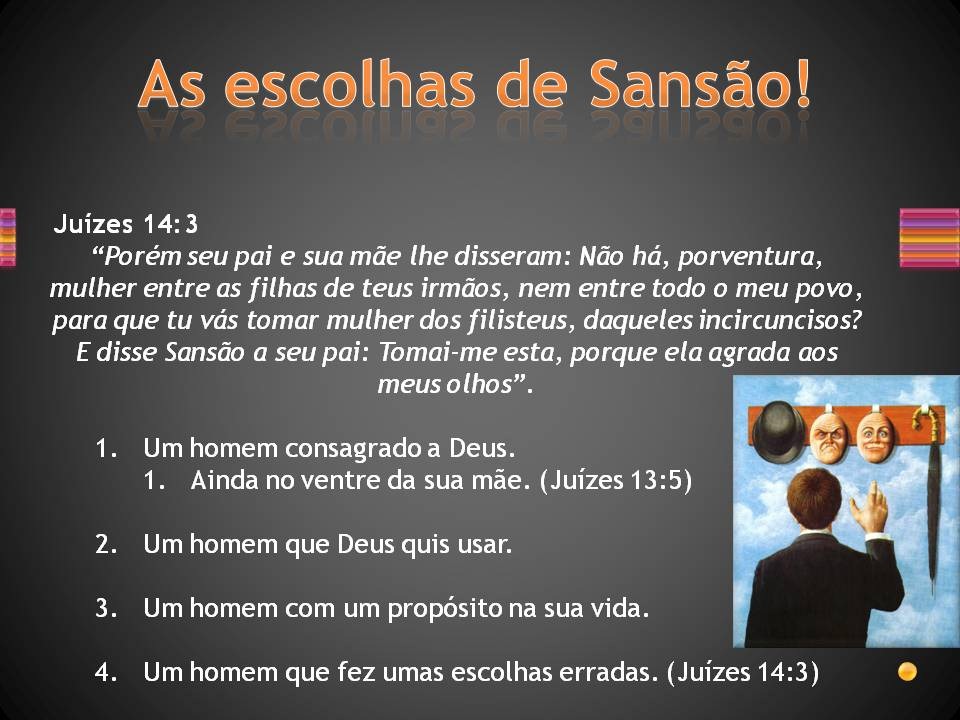 As escolhas de Sansão!

Juízes 14:3
“Porém seu pai e sua mãe lhe disseram: Não há, porventura, mulher entre as filhas de teus irmãos, nem entre todo o meu povo, para que tu vás tomar mulher dos filisteus, daqueles incircuncisos? E disse Sansão a seu pai: Tomai-me esta, porque ela agrada aos meus olhos”.

1. Um homem consagrado a Deus.
 1. Ainda no ventre da sua mãe. (Juízes 13:5)

2. Um homem que Deus quis usar.

3. Um homem com um propósito na sua vida.

4. Um homem que fez umas escolhas erradas. (Juízes 14:3)